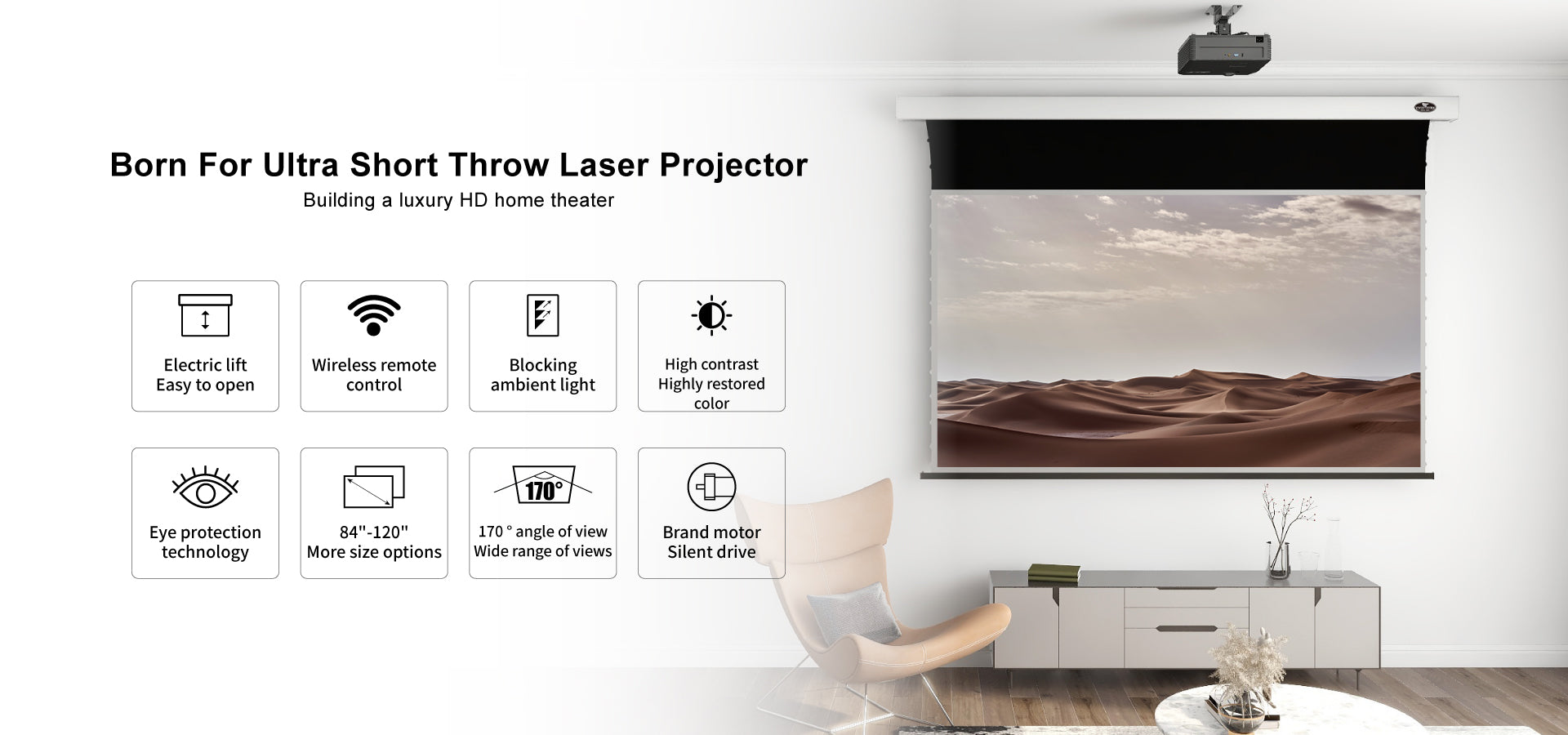 Born For Ultra Short Throw Laser Projector
Building a luxury HD home theater

Electric lift
Easy to open

Wireless remote control

Blocking ambient light

High contrast
Highly restored color

Eye protection technology

84''-120''
More size options

170°

170 ° angle of view
Wide range of views

Brand motor
Silent drive